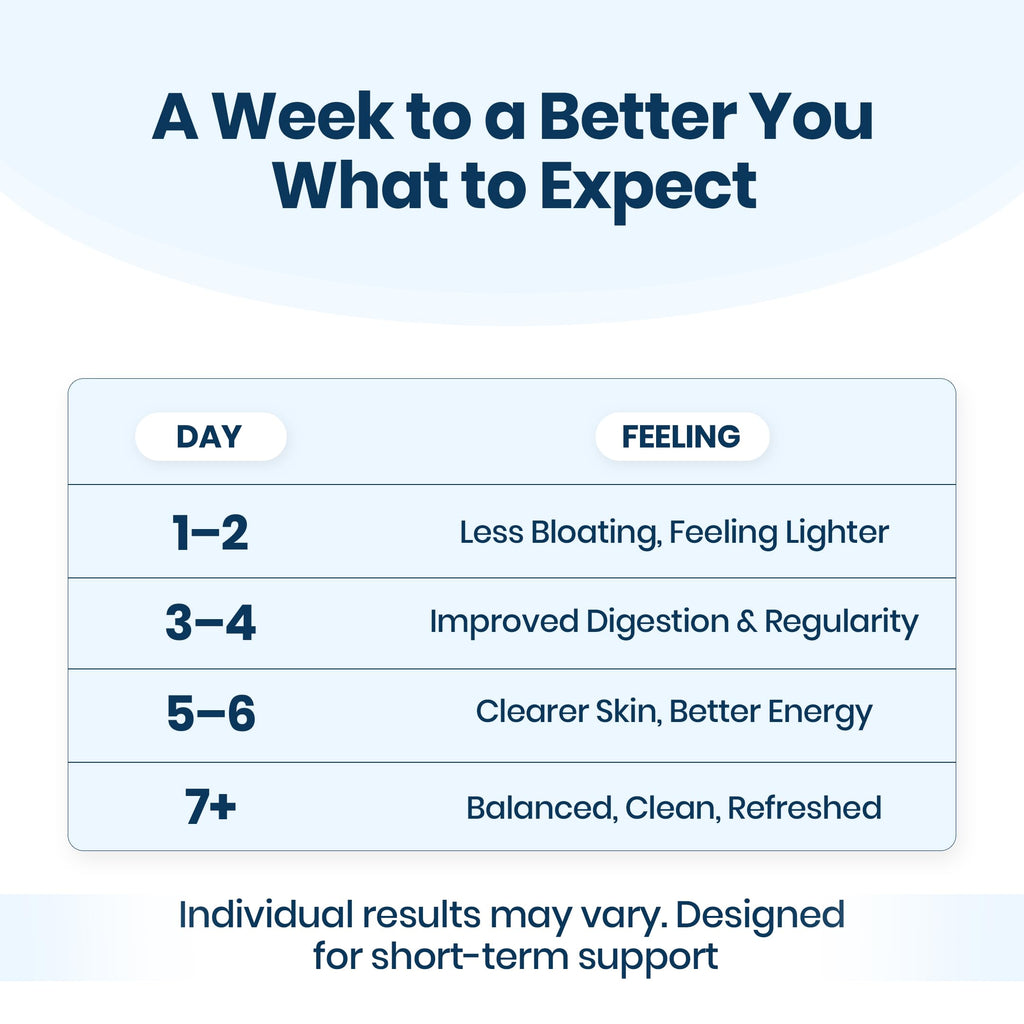 A Week to a Better You
What to Expect

| DAY | FEELING |
|---|---|
| 1–2 | Less Bloating, Feeling Lighter |
| 3–4 | Improved Digestion & Regularity |
| 5–6 | Clearer Skin, Better Energy |
| 7+ | Balanced, Clean, Refreshed |

Individual results may vary. Designed for short-term support